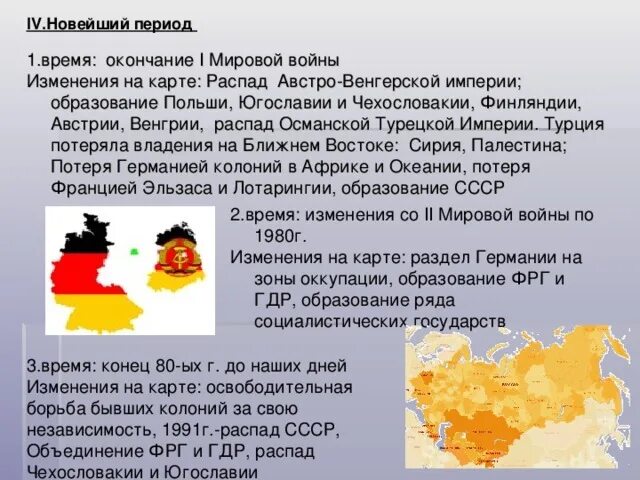 IV.Новейший период

1.время: окончание I Мировой войны
Изменения на карте: Распад Австро-Венгерской империи; образование Польши, Югославии и Чехословакии, Финляндии, Австрии, Венгрии, распад Османской Турецкой Империи. Турция потеряла владения на Ближнем Востоке: Сирия, Палестина; Потеря Германией колоний в Африке и Океании, потеря Францией Эльзаса и Лотарингии, образование СССР

2.время: изменения со II Мировой войны по 1980г.
Изменения на карте: раздел Германии на зоны оккупации, образование ФРГ и ГДР, образование ряда социалистических государств

3.время: конец 80-ых г. до наших дней
Изменения на карте: освободительная борьба бывших колоний за свою независимость, 1991г.-распад СССР, Объединение ФРГ и ГДР, распад Чехословакии и Югославии